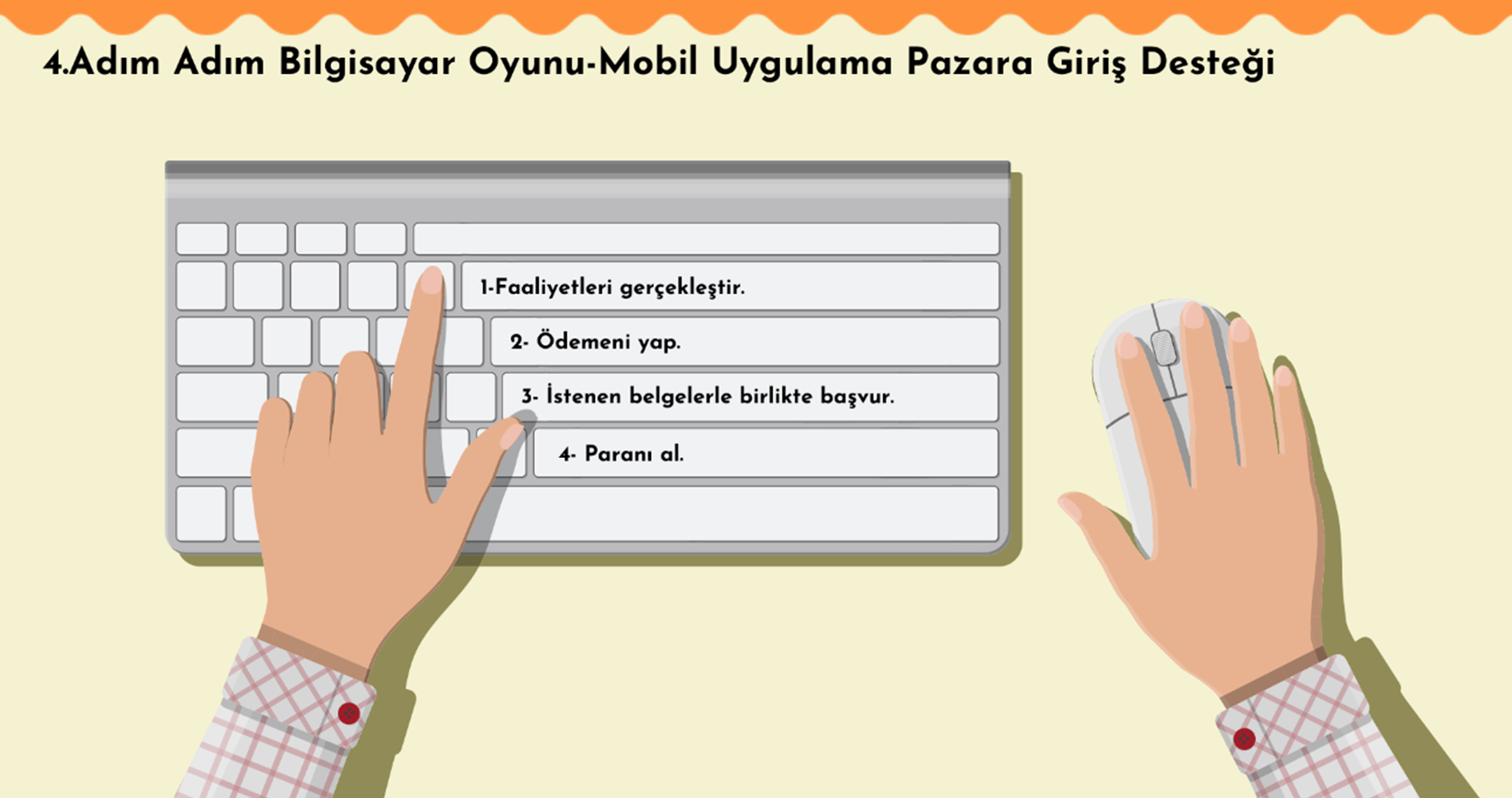 4.Adım Adım Bilgisayar Oyunu-Mobil Uygulama Pazara Giriş Desteği

1-Faaliyetleri gerçekleştir.

2- Ödemeni yap.

3- İstenen belgelerle birlikte başvur.

4- Paranı al.